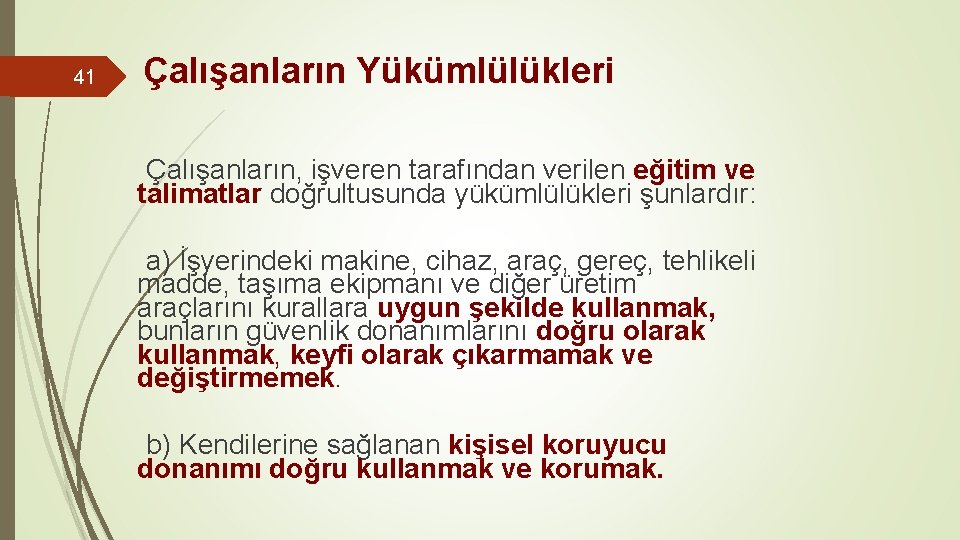 41

Çalışanların Yükümlülükleri

Çalışanların, işveren tarafından verilen eğitim ve talimatlar doğrultusunda yükümlülükleri şunlardır:

a) İşyerindeki makine, cihaz, araç, gereç, tehlikeli madde, taşıma ekipmanı ve diğer üretim araçlarını kurallara uygun şekilde kullanmak, bunların güvenlik donanımlarını doğru olarak kullanmak, keyfi olarak çıkarmamak ve değiştirmemek.

b) Kendilerine sağlanan kişisel koruyucu donanımı doğru kullanmak ve korumak.